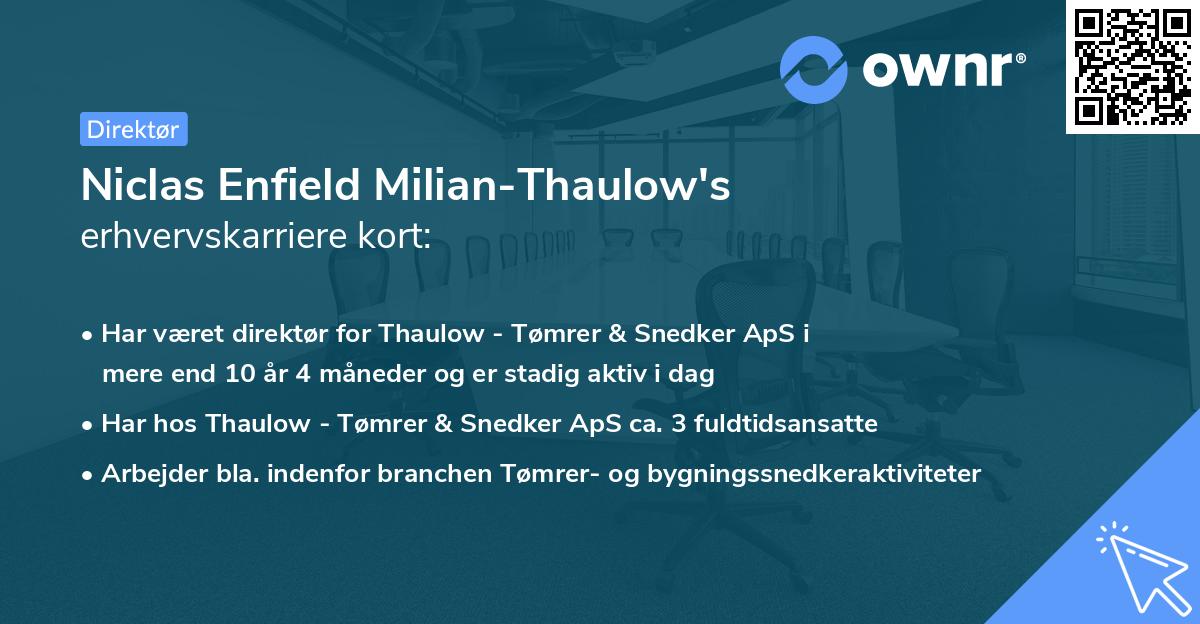 ownr®

Direktør

Niclas Enfield Milian-Thaulow's erhvervskarriere kort:

• Har været direktør for Thaulow - Tømrer & Snedker ApS i mere end 10 år 4 måneder og er stadig aktiv i dag

• Har hos Thaulow - Tømrer & Snedker ApS ca. 3 fuldtidsansatte

• Arbejder bla. indenfor branchen Tømrer- og bygningssnedkeraktiviteter